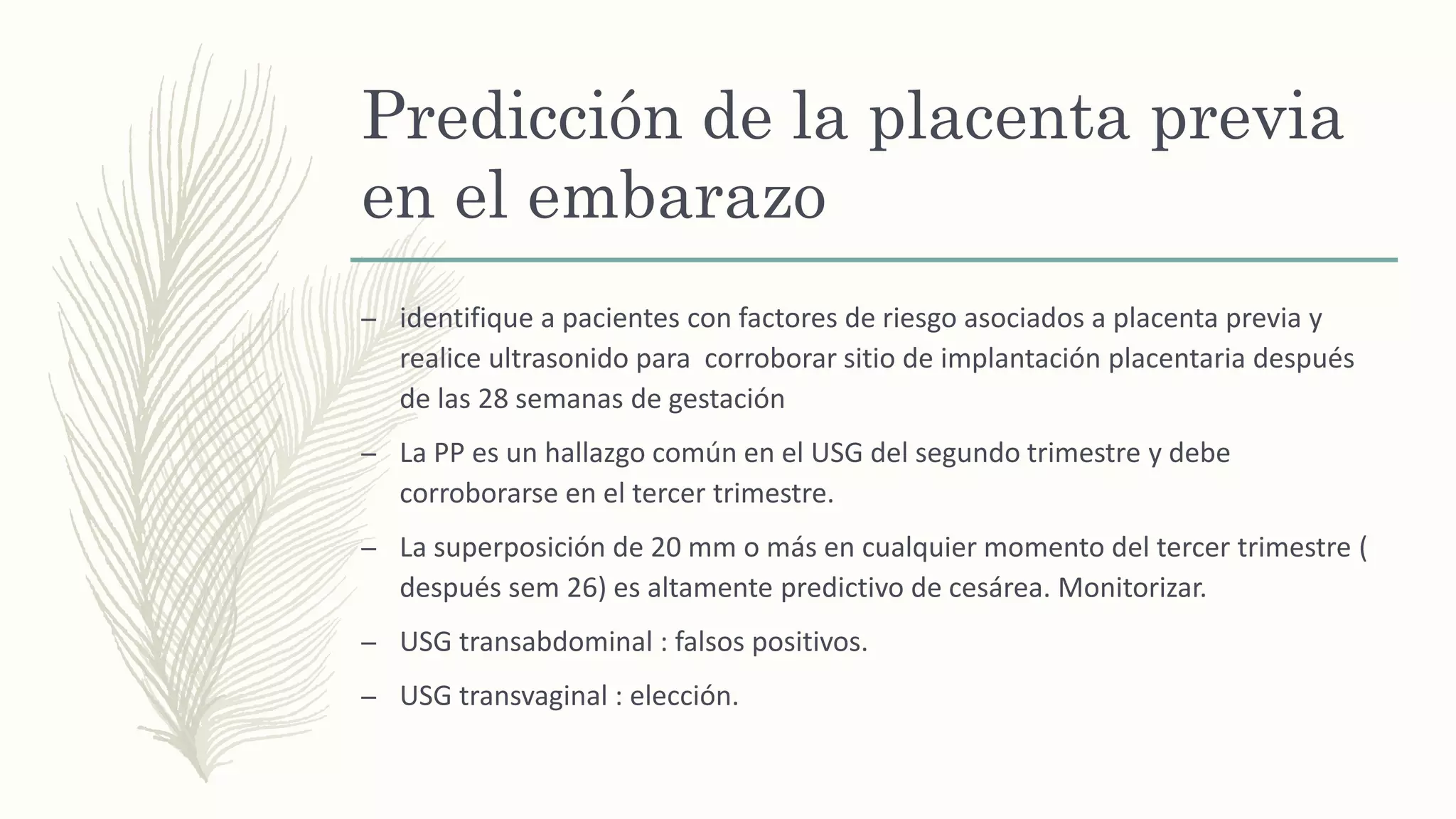 Predicción de la placenta previa en el embarazo

– identifique a pacientes con factores de riesgo asociados a placenta previa y realice ultrasonido para  corroborar sitio de implantación placentaria después de las 28 semanas de gestación

– La PP es un hallazgo común en el USG del segundo trimestre y debe corroborarse en el tercer trimestre.

– La superposición de 20 mm o más en cualquier momento del tercer trimestre ( después sem 26) es altamente predictivo de cesárea. Monitorizar.

– USG transabdominal : falsos positivos.

– USG transvaginal : elección.